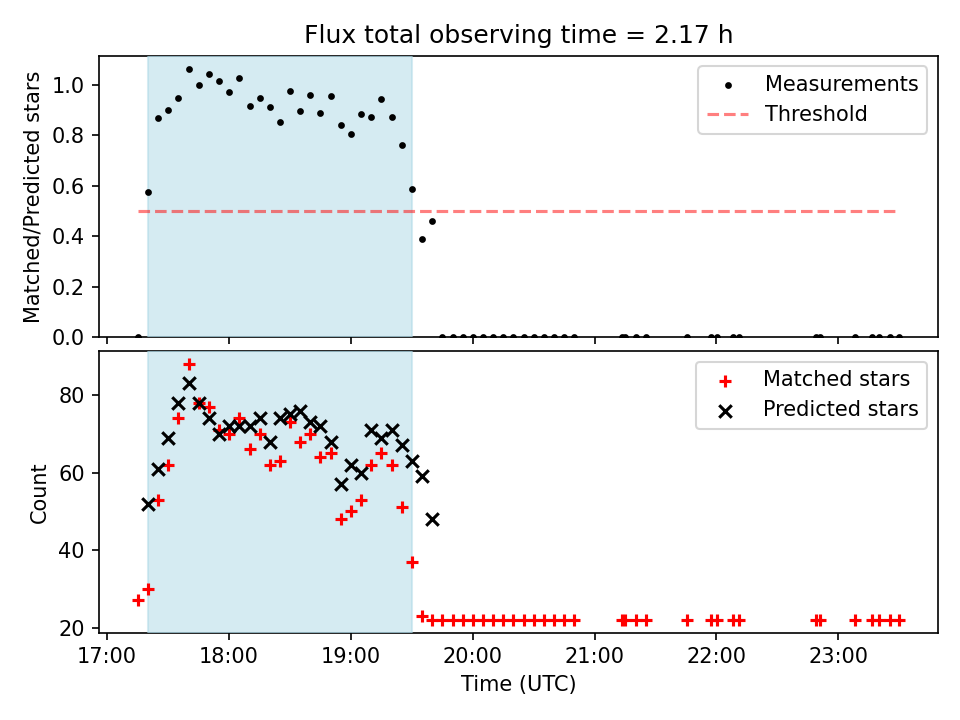 Flux total observing time = 2.17 h

Matched/Predicted stars

1.0
0.8
0.6
0.4
0.2
0.0

Measurements
Threshold

Count

80
60
40
20

Matched stars
Predicted stars

17:00 18:00 19:00 20:00 21:00 22:00 23:00
Time (UTC)